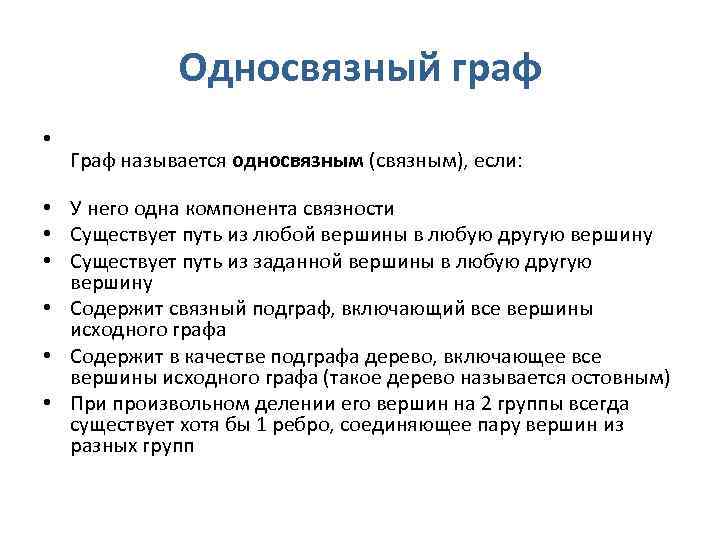 Односвязный граф

•

Граф называется односвязным (связным), если:

• У него одна компонента связности
• Существует путь из любой вершины в любую другую вершину
• Существует путь из заданной вершины в любую другую вершину
• Содержит связный подграф, включающий все вершины исходного графа
• Содержит в качестве подграфа дерево, включающее все вершины исходного графа (такое дерево называется остовным)
• При произвольном делении его вершин на 2 группы всегда существует хотя бы 1 ребро, соединяющее пару вершин из разных групп